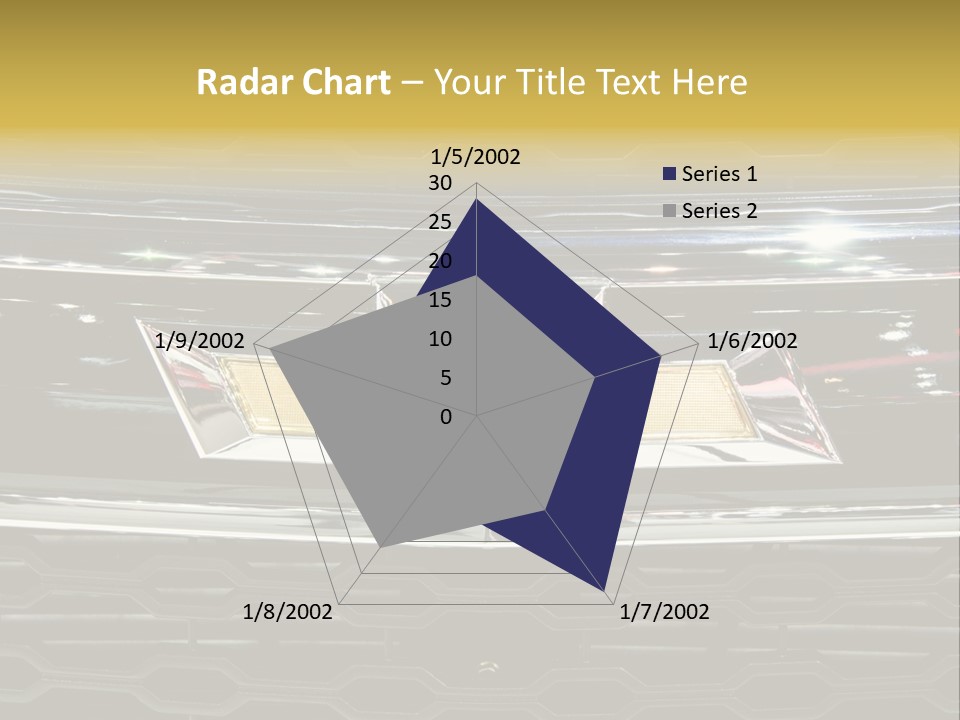 Radar Chart – Your Title Text Here

1/5/2002
30
25
20
15
10
5
0
1/6/2002
1/7/2002
1/8/2002
1/9/2002

Series 1
Series 2